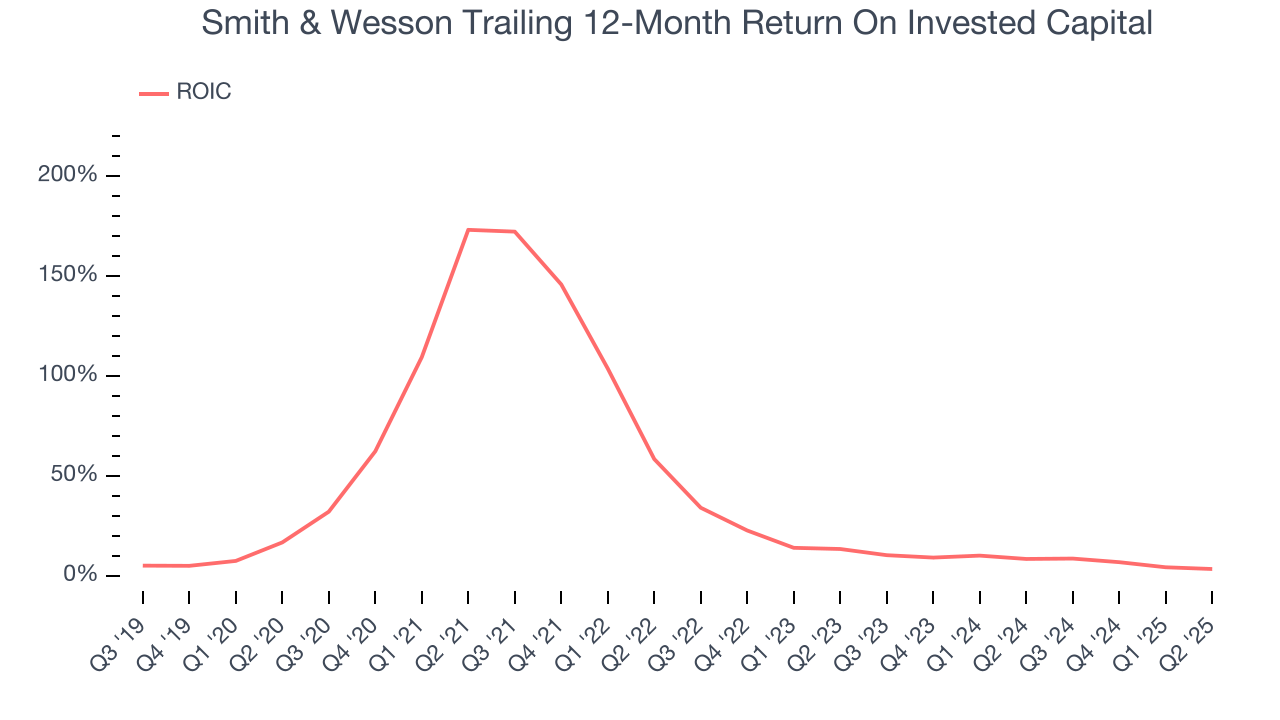 Smith & Wesson Trailing 12-Month Return On Invested Capital

ROIC

200%
150%
100%
50%
0%

Q3 '19
Q4 '19
Q1 '20
Q2 '20
Q3 '20
Q4 '20
Q1 '21
Q2 '21
Q3 '21
Q4 '21
Q1 '22
Q2 '22
Q3 '22
Q4 '22
Q1 '23
Q2 '23
Q3 '23
Q4 '23
Q1 '24
Q2 '24
Q3 '24
Q4 '24
Q1 '25
Q2 '25